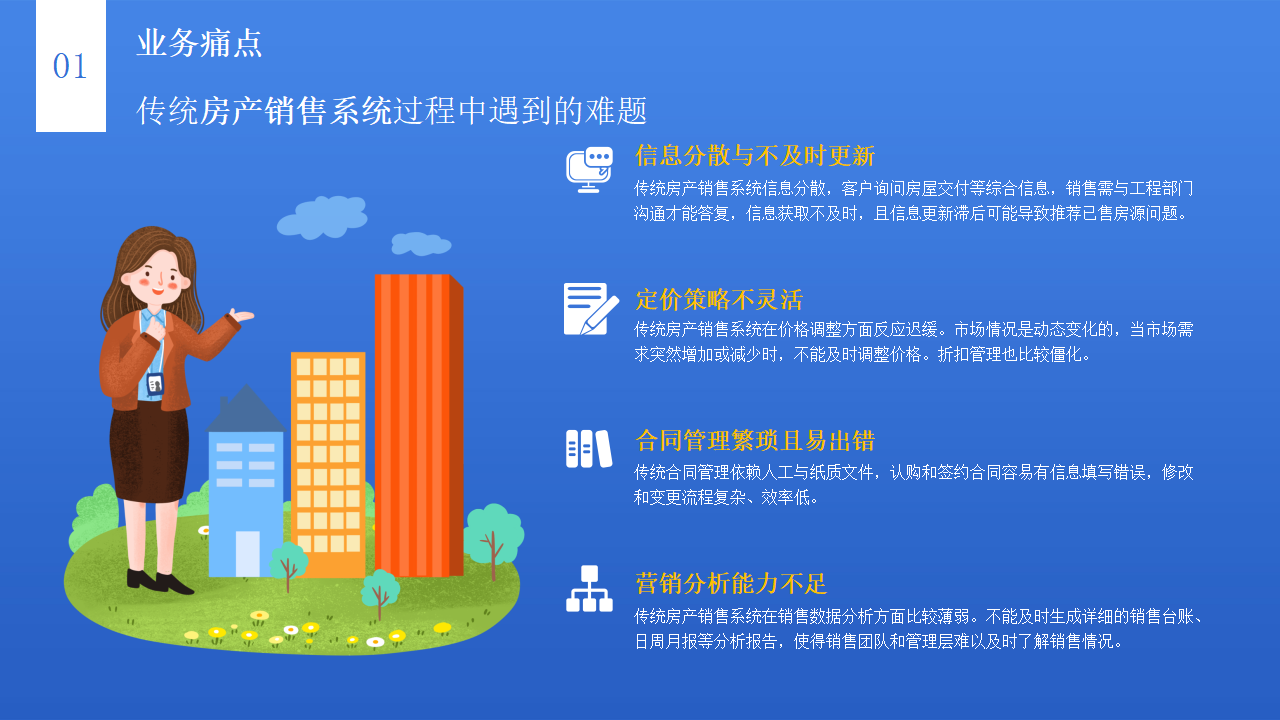 01

业务痛点

传统房产销售系统过程中遇到的难题

信息分散与不及时更新

传统房产销售系统信息分散，客户询问房屋交付等综合信息，销售需与工程部门沟通才能答复，信息获取不及时，且信息更新滞后可能导致推荐已售房源问题。

定价策略不灵活

传统房产销售系统在价格调整方面反应迟缓。市场情况是动态变化的，当市场需求突然增加或减少时，不能及时调整价格。折扣管理也比较僵化。

合同管理繁琐且易出错

传统合同管理依赖人工与纸质文件，认购和签约合同容易有信息填写错误，修改和变更流程复杂、效率低。

营销分析能力不足

传统房产销售系统在销售数据分析方面比较薄弱。不能及时生成详细的销售台账、日周月报等分析报告，使得销售团队和管理层难以及时了解销售情况。